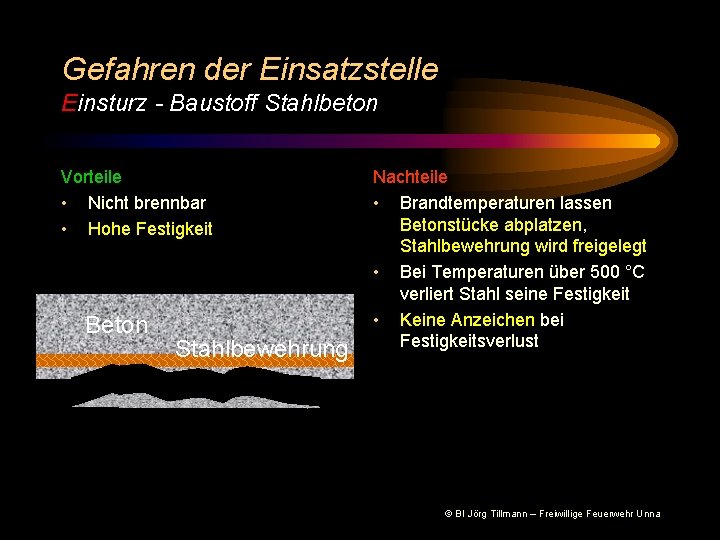 Gefahren der Einsatzstelle
Einsturz - Baustoff Stahlbeton

Vorteile
• Nicht brennbar
• Hohe Festigkeit

Beton
Stahlbewehrung

Nachteile
• Brandtemperaturen lassen Betonstücke abplatzen, Stahlbewehrung wird freigelegt
• Bei Temperaturen über 500 °C verliert Stahl seine Festigkeit
• Keine Anzeichen bei Festigkeitsverlust

© BI Jörg Tillmann – Freiwillige Feuerwehr Unna